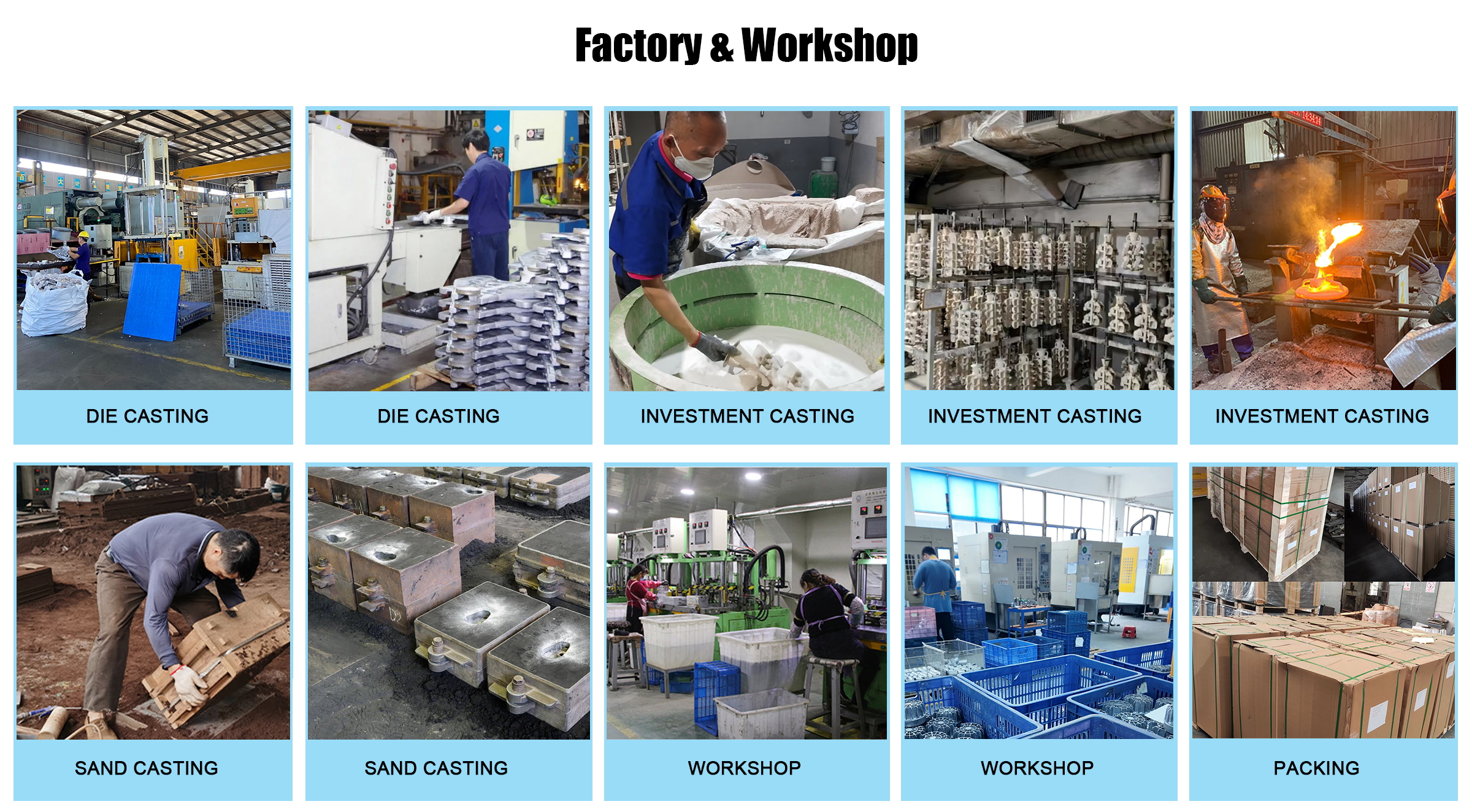 Factory & Workshop

DIE CASTING

DIE CASTING

INVESTMENT CASTING

INVESTMENT CASTING

INVESTMENT CASTING

SAND CASTING

SAND CASTING

WORKSHOP

WORKSHOP

PACKING